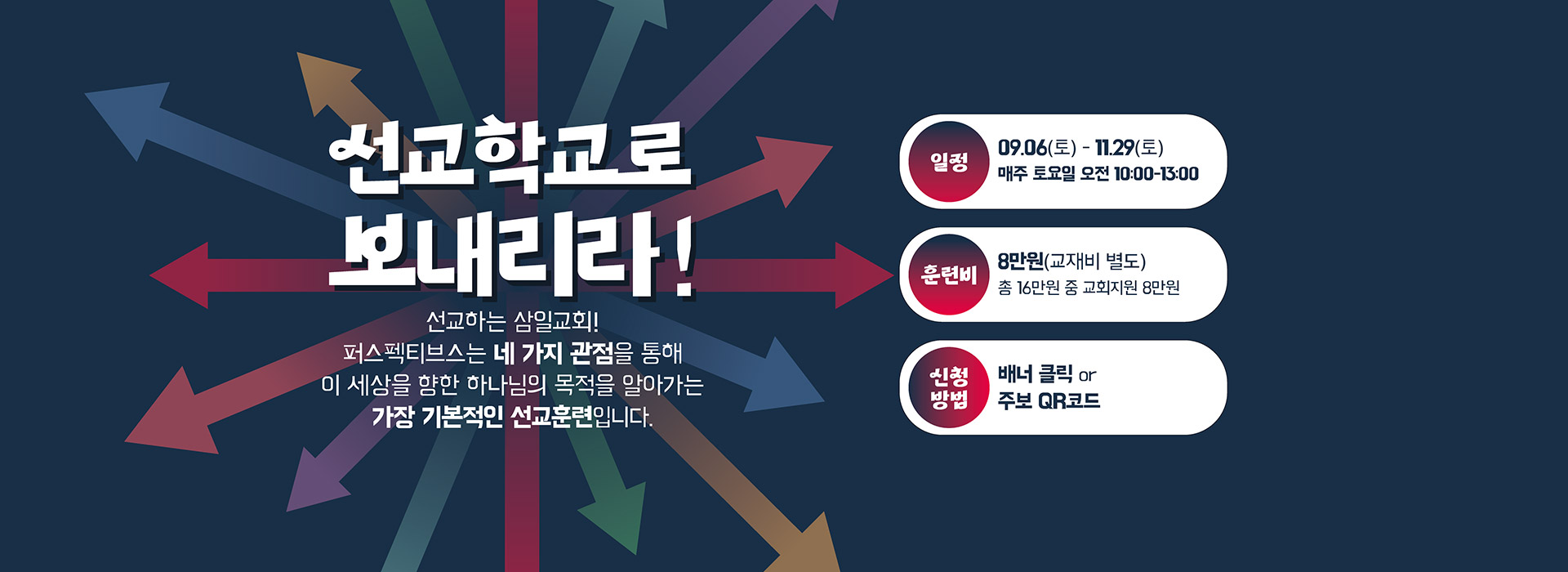 선교학교로
보내리라!

선교하는 삼일교회!
퍼스펙티브스는 네 가지 관점을 통해
이 세상을 향한 하나님의 목적을 알아가는
가장 기본적인 선교훈련입니다.

일정
09.06(토) - 11.29(토)
매주 토요일 오전 10:00-13:00

훈련비
8만원(교재비 별도)
총 16만원 중 교회지원 8만원

신청
방법
배너 클릭 or
주보 QR코드